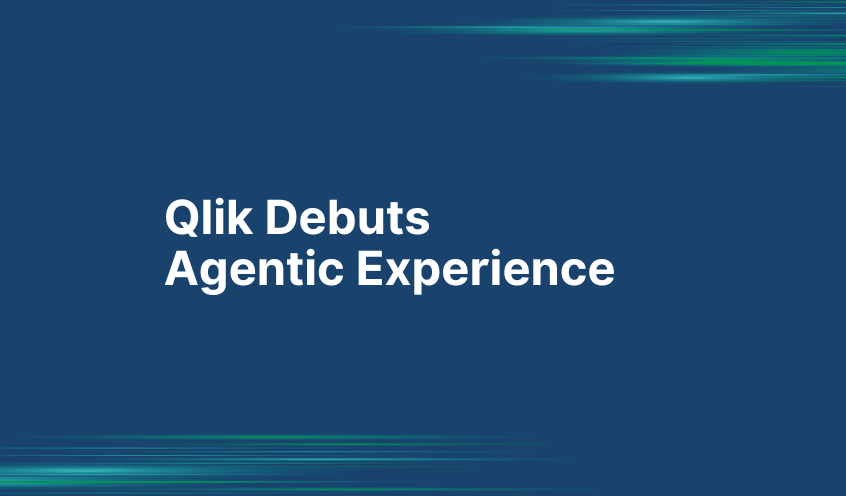 Qlik Debuts
Agentic Experience